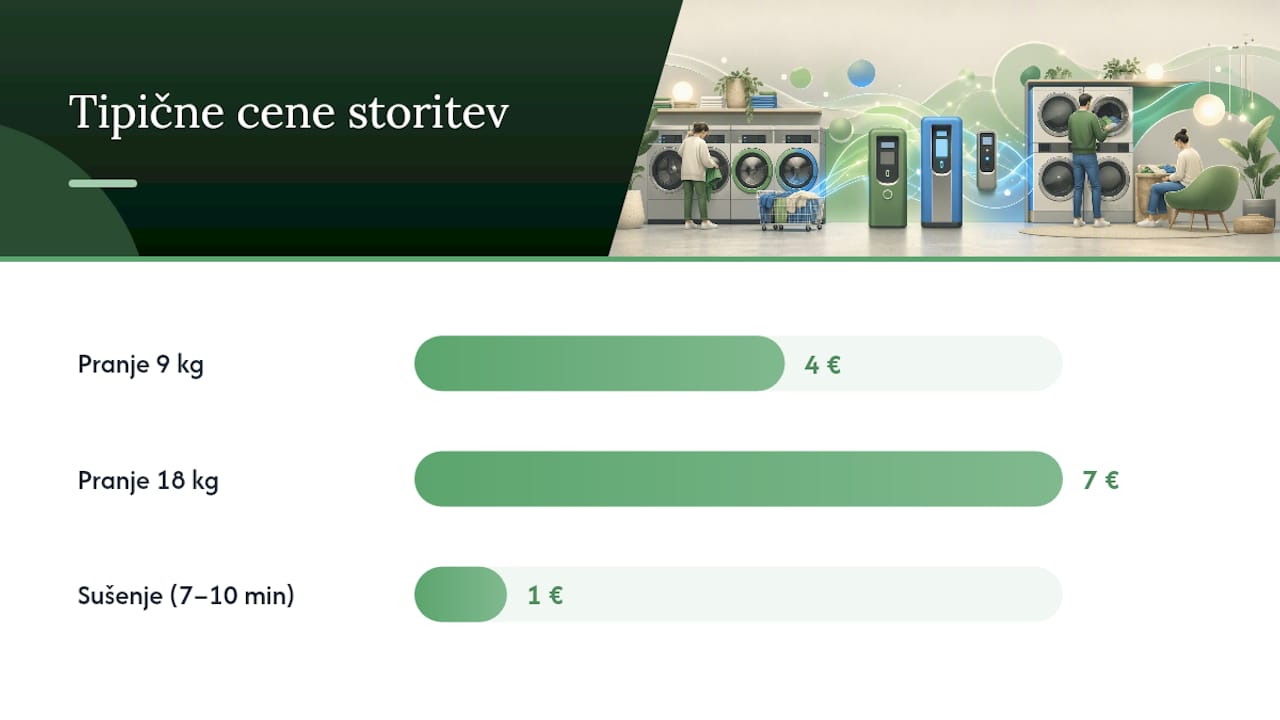 Tipične cene storitev

Pranje 9 kg
4 €

Pranje 18 kg
7 €

Sušenje (7–10 min)
1 €